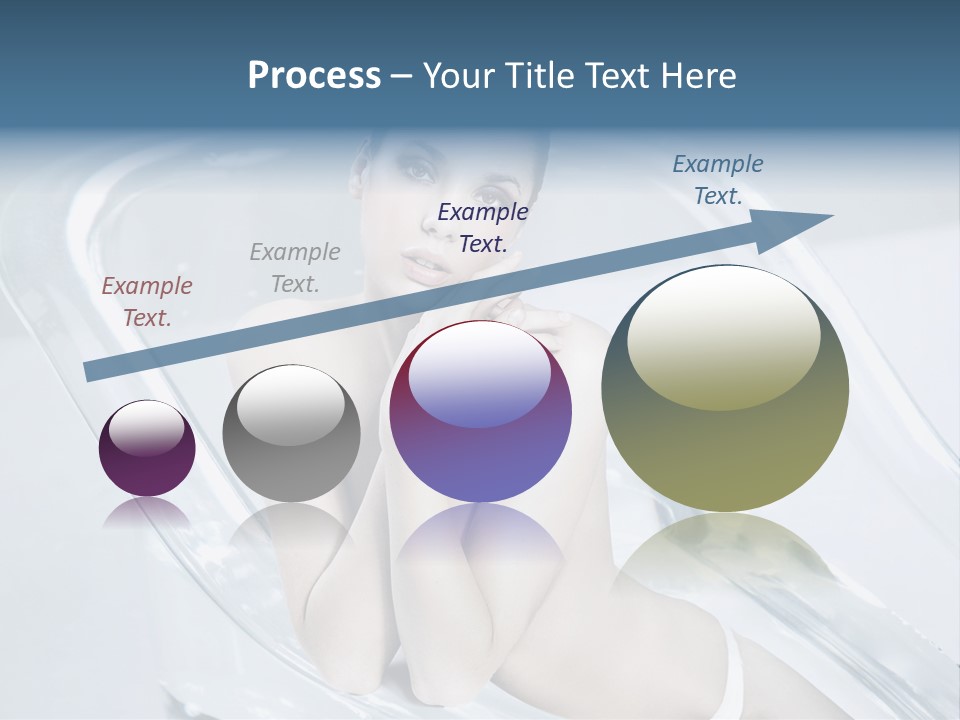 Process – Your Title Text Here

Example Text.

Example Text.

Example Text.

Example Text.